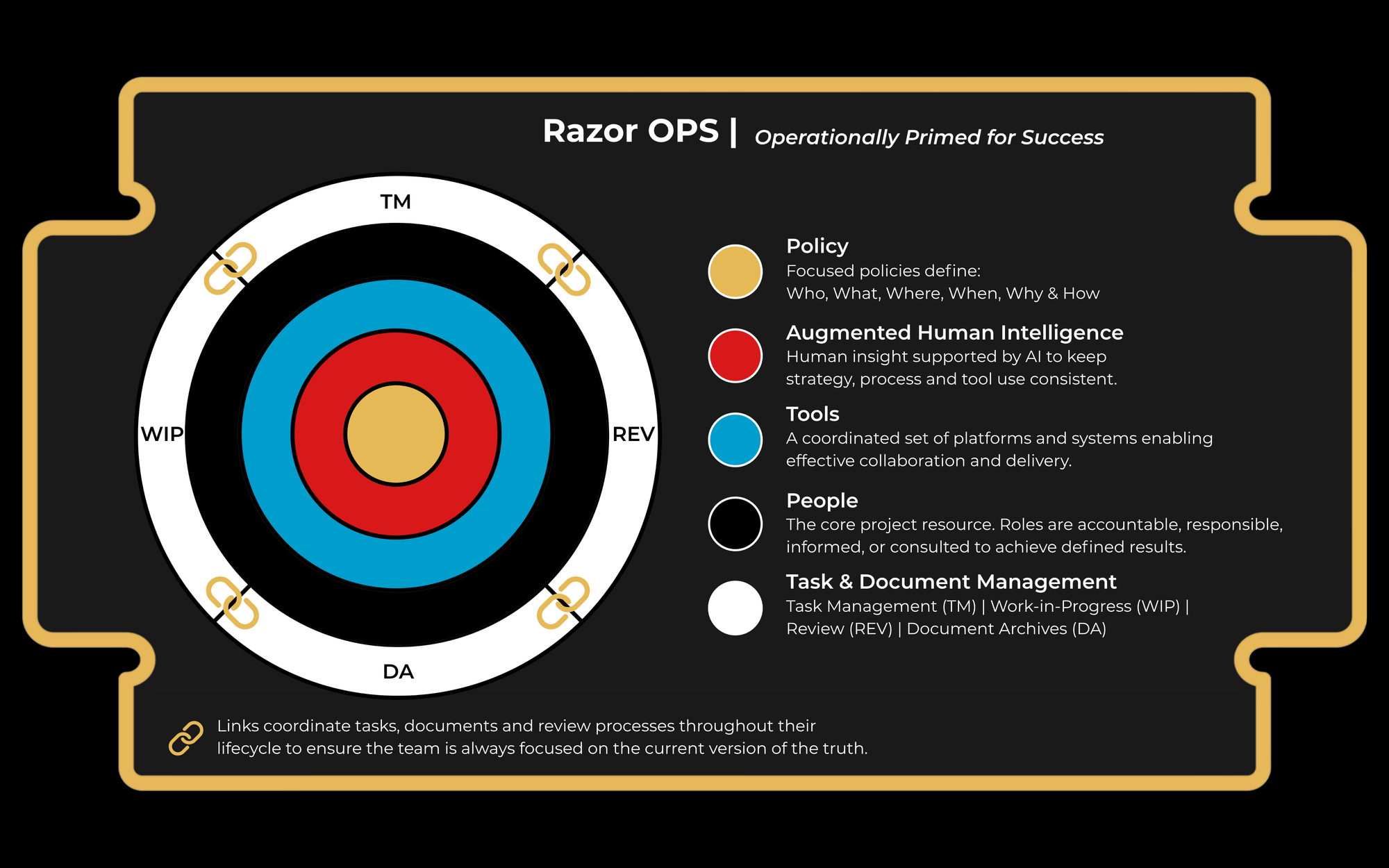 Razor OPS | Operationally Primed for Success

TM

WIP

REV

DA

Policy
Focused policies define:
Who, What, Where, When, Why & How

Augmented Human Intelligence
Human insight supported by AI to keep strategy, process and tool use consistent.

Tools
A coordinated set of platforms and systems enabling effective collaboration and delivery.

People
The core project resource. Roles are accountable, responsible, informed, or consulted to achieve defined results.

Task & Document Management
Task Management (TM) | Work-in-Progress (WIP) | Review (REV) | Document Archives (DA)

Links coordinate tasks, documents and review processes throughout their lifecycle to ensure the team is always focused on the current version of the truth.